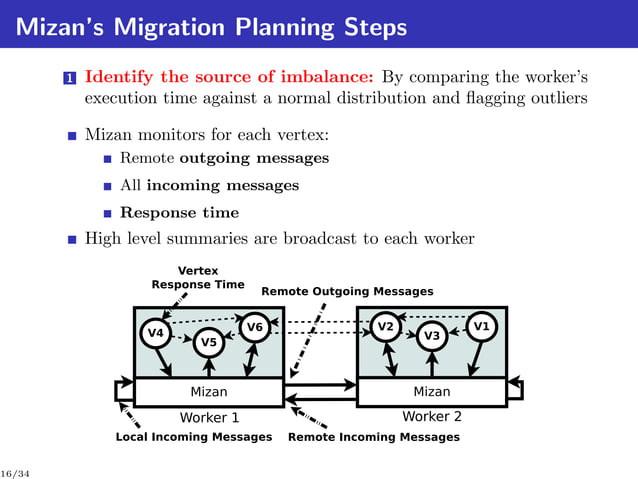 Mizan's Migration Planning Steps

1 Identify the source of imbalance: By comparing the worker's execution time against a normal distribution and flagging outliers

Mizan monitors for each vertex:

Remote outgoing messages

All incoming messages

Response time

High level summaries are broadcast to each worker

Vertex Response Time

Remote Outgoing Messages

V4

V5

V6

V2

V3

V1

Mizan

Mizan

Worker 1

Worker 2

Local Incoming Messages

Remote Incoming Messages

16/34